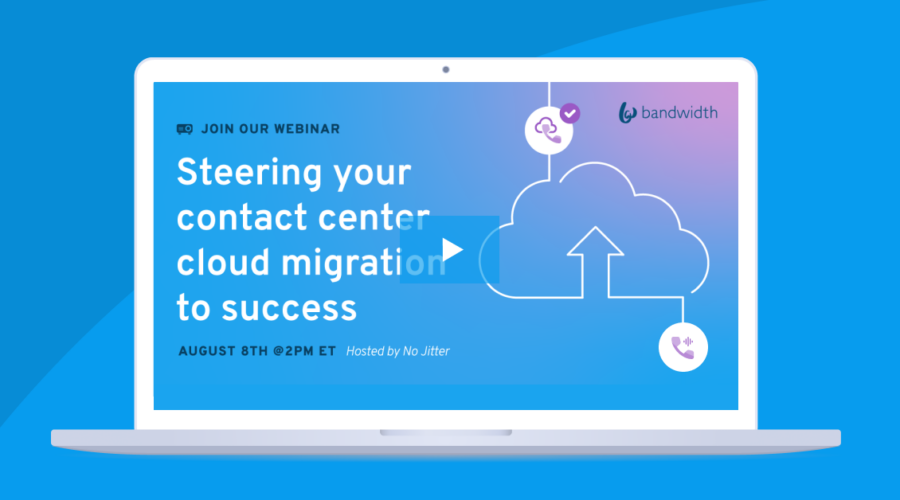 JOIN OUR WEBINAR

bandwidth

Steering your contact center cloud migration to success

AUGUST 8TH @2PM ET Hosted by No Jitter